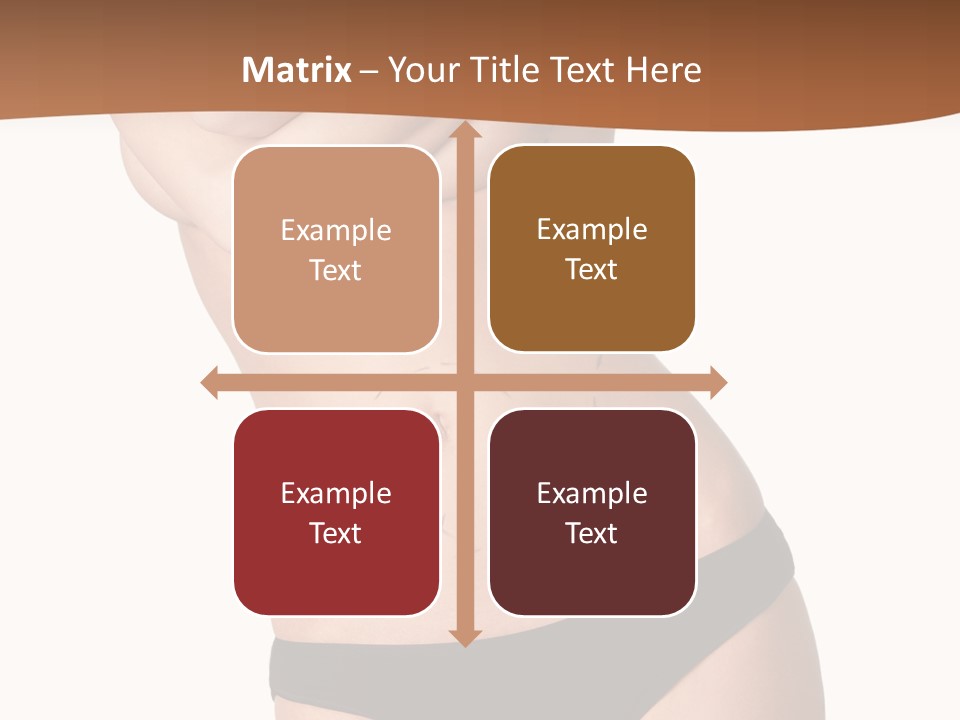 Matrix – Your Title Text Here

Example Text

Example Text

Example Text

Example Text